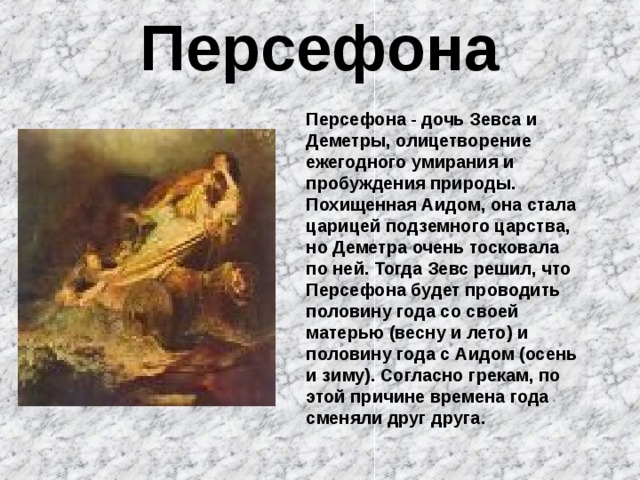 Персефона

Персефона - дочь Зевса и Деметры, олицетворение ежегодного умирания и пробуждения природы. Похищенная Аидом, она стала царицей подземного царства, но Деметра очень тосковала по ней. Тогда Зевс решил, что Персефона будет проводить половину года со своей матерью (весну и лето) и половину года с Аидом (осень и зиму). Согласно грекам, по этой причине времена года сменяли друг друга.